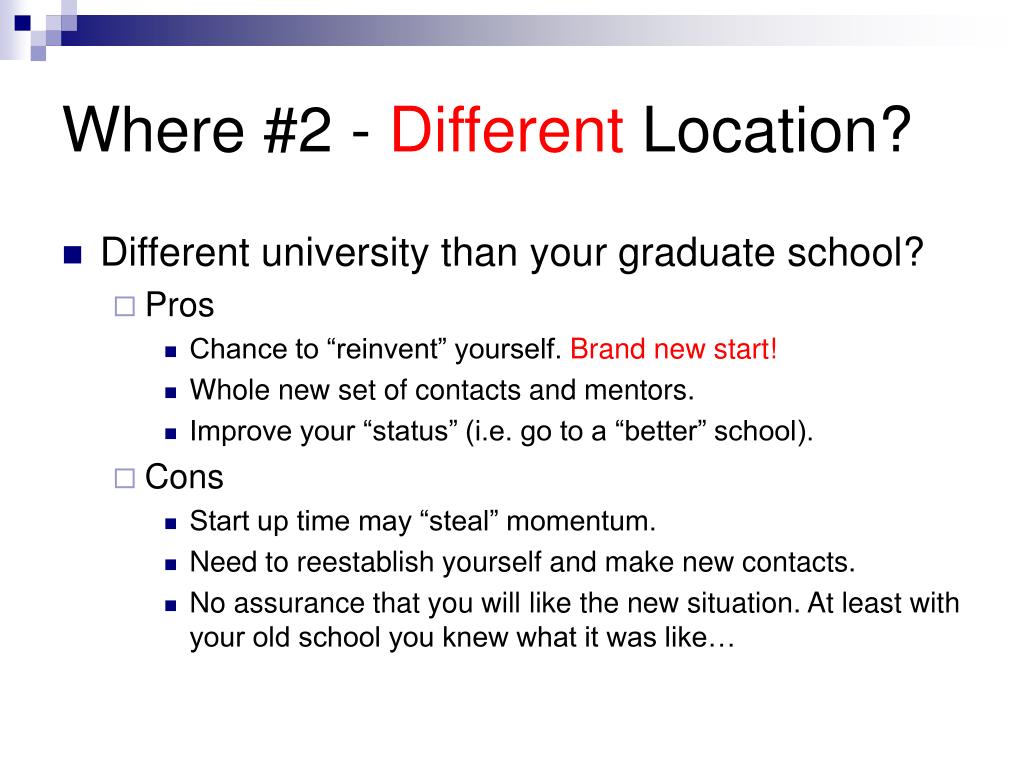 Where #2 - Different Location?

Different university than your graduate school?

Pros

Chance to “reinvent” yourself. Brand new start!

Whole new set of contacts and mentors.

Improve your “status” (i.e. go to a “better” school).

Cons

Start up time may “steal” momentum.

Need to reestablish yourself and make new contacts.

No assurance that you will like the new situation. At least with your old school you knew what it was like…